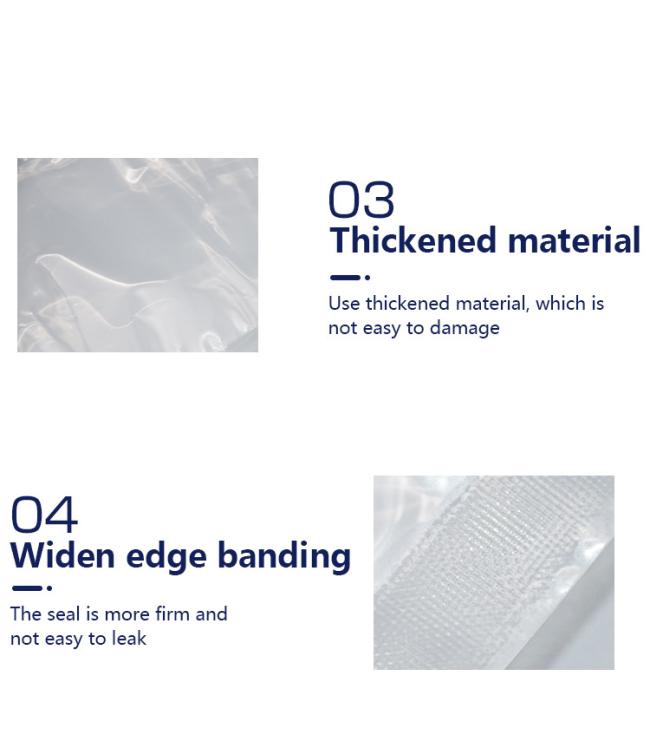 03
Thickened material

Use thickened material, which is not easy to damage

04
Widen edge banding

The seal is more firm and not easy to leak